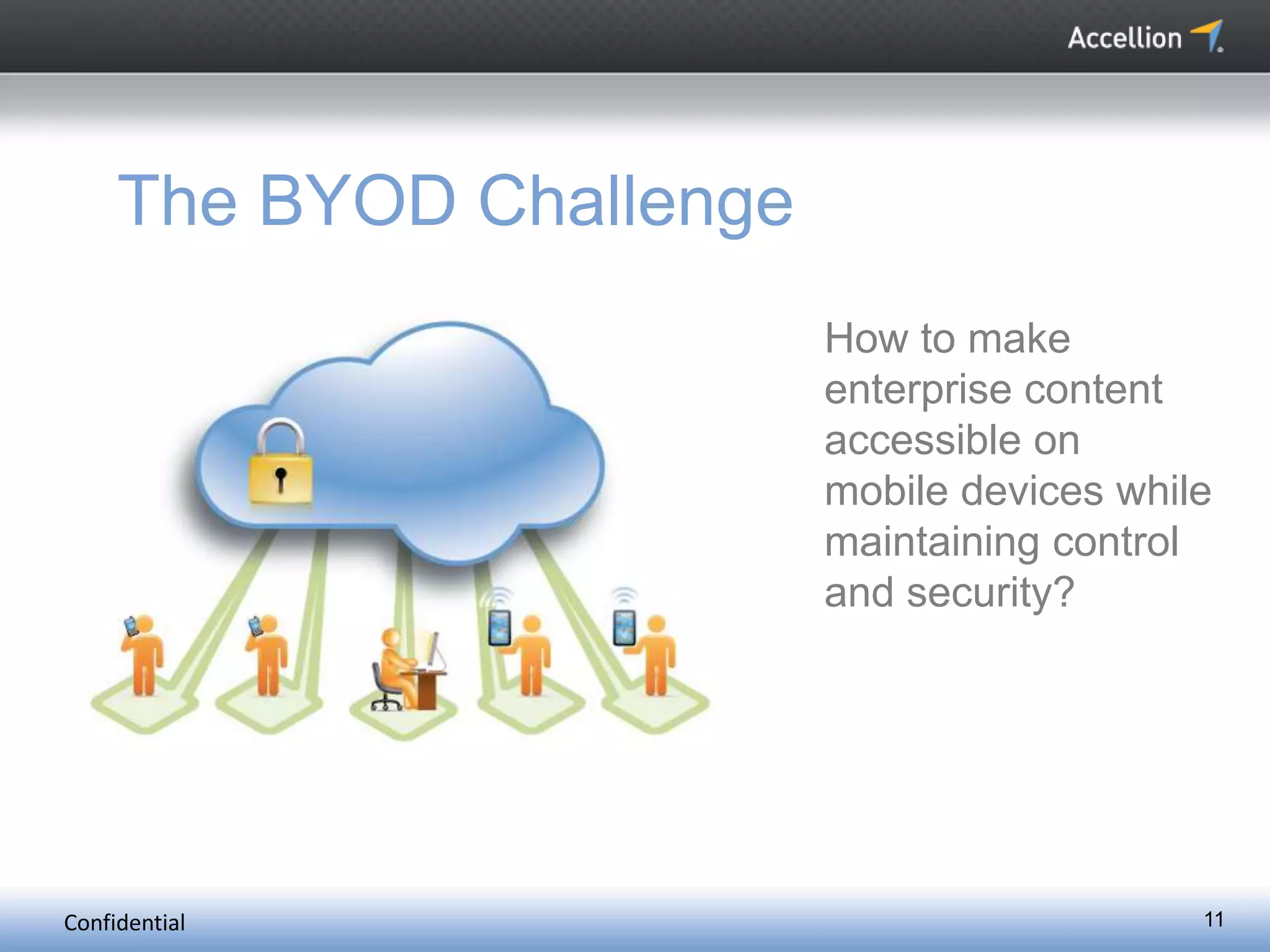 Accellion

The BYOD Challenge

How to make enterprise content accessible on mobile devices while maintaining control and security?

Confidential

11